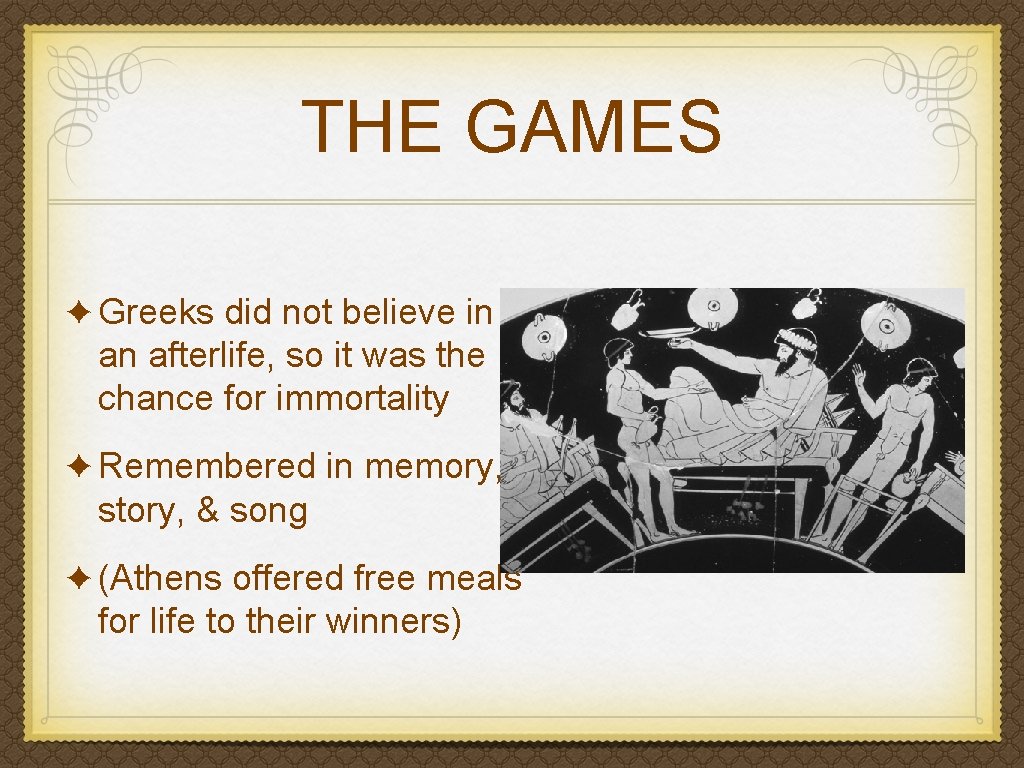 THE GAMES

✦ Greeks did not believe in an afterlife, so it was the chance for immortality

✦ Remembered in memory, story, & song

✦ (Athens offered free meals for life to their winners)